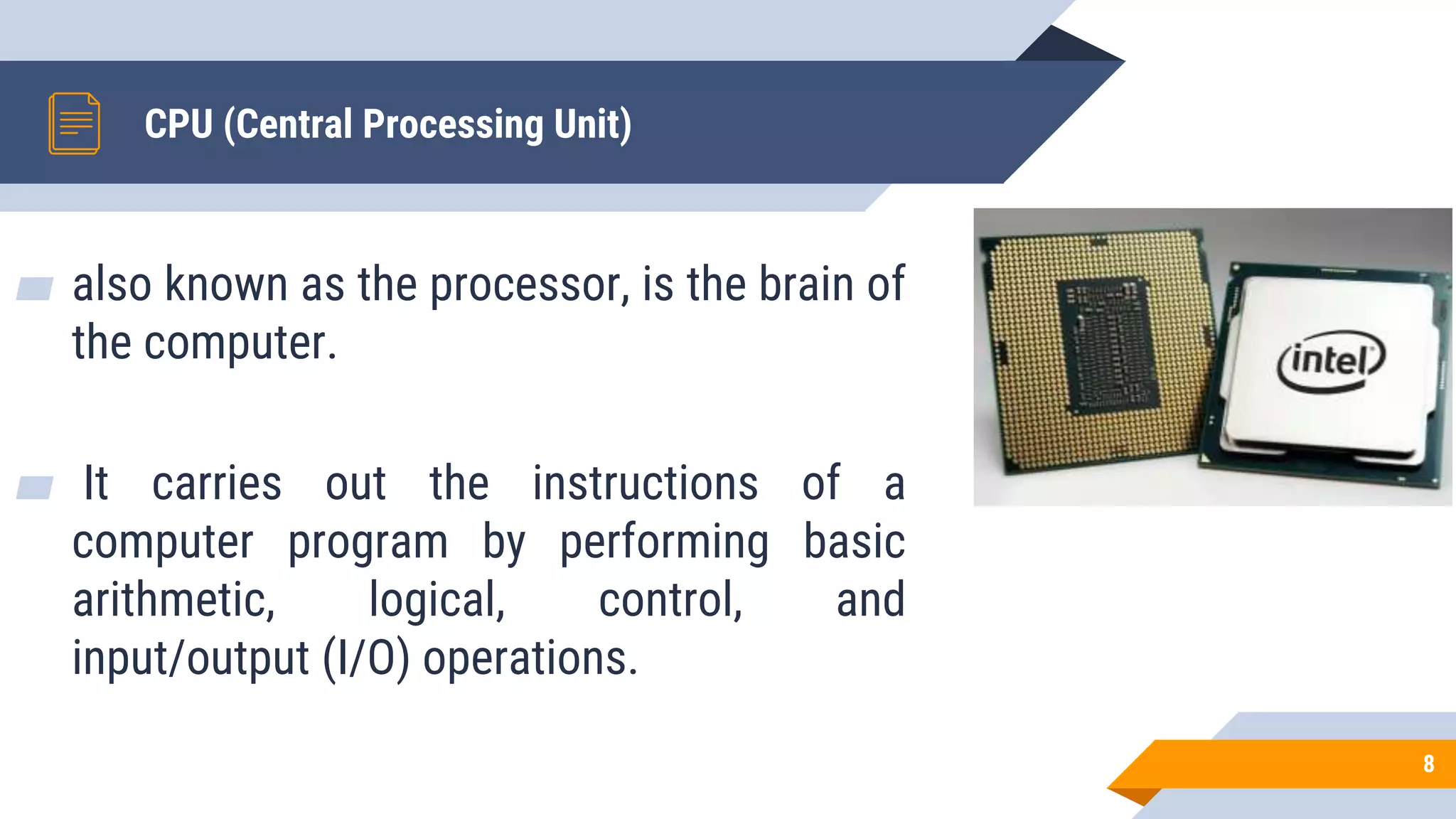 CPU (Central Processing Unit)

also known as the processor, is the brain of the computer.

It carries out the instructions of a computer program by performing basic arithmetic, logical, control, and input/output (I/O) operations.

intel

8